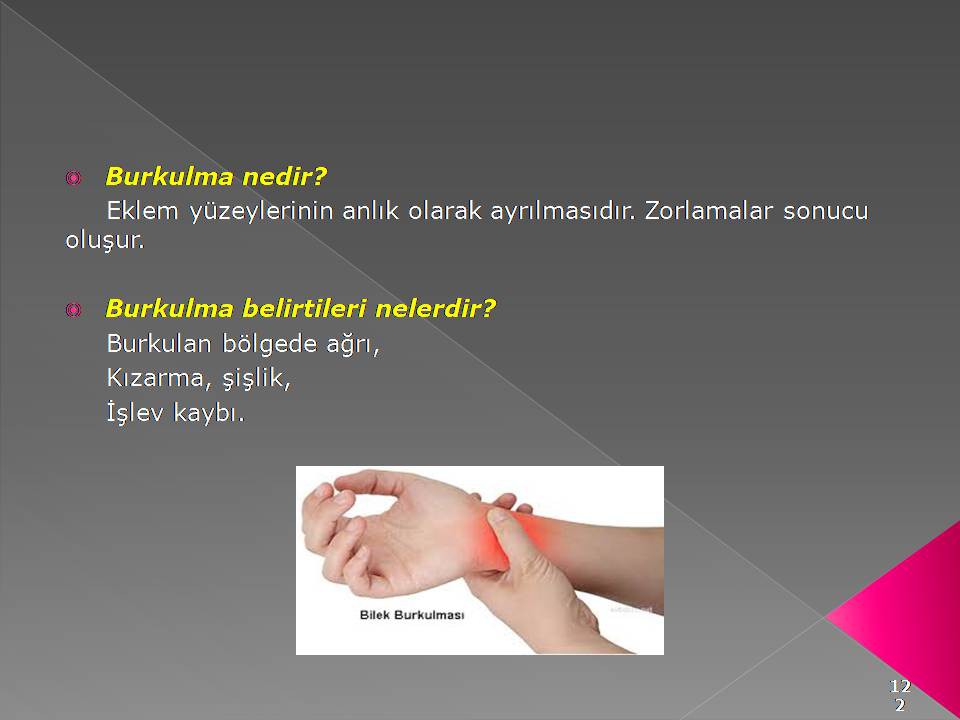 Burkulma nedir?

Eklem yüzeylerinin anlık olarak ayrılmasıdır. Zorlamalar sonucu oluşur.

Burkulma belirtileri nelerdir?

Burkulan bölgede ağrı,

Kızarma, şişlik,

İşlev kaybı.

Bilek Burkulması

122